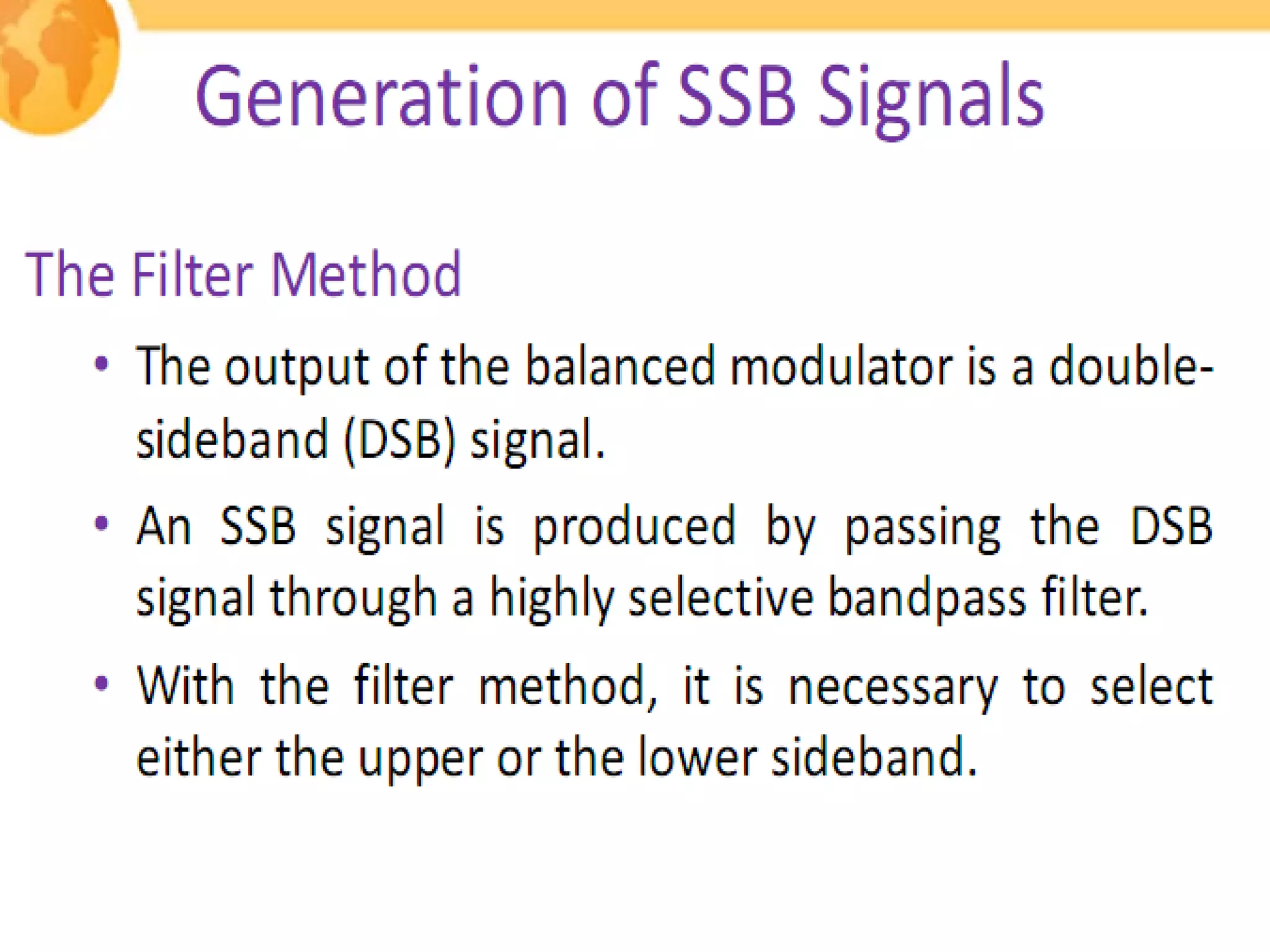 Generation of SSB Signals

The Filter Method

• The output of the balanced modulator is a double-sideband (DSB) signal.

• An SSB signal is produced by passing the DSB signal through a highly selective bandpass filter.

• With the filter method, it is necessary to select either the upper or the lower sideband.